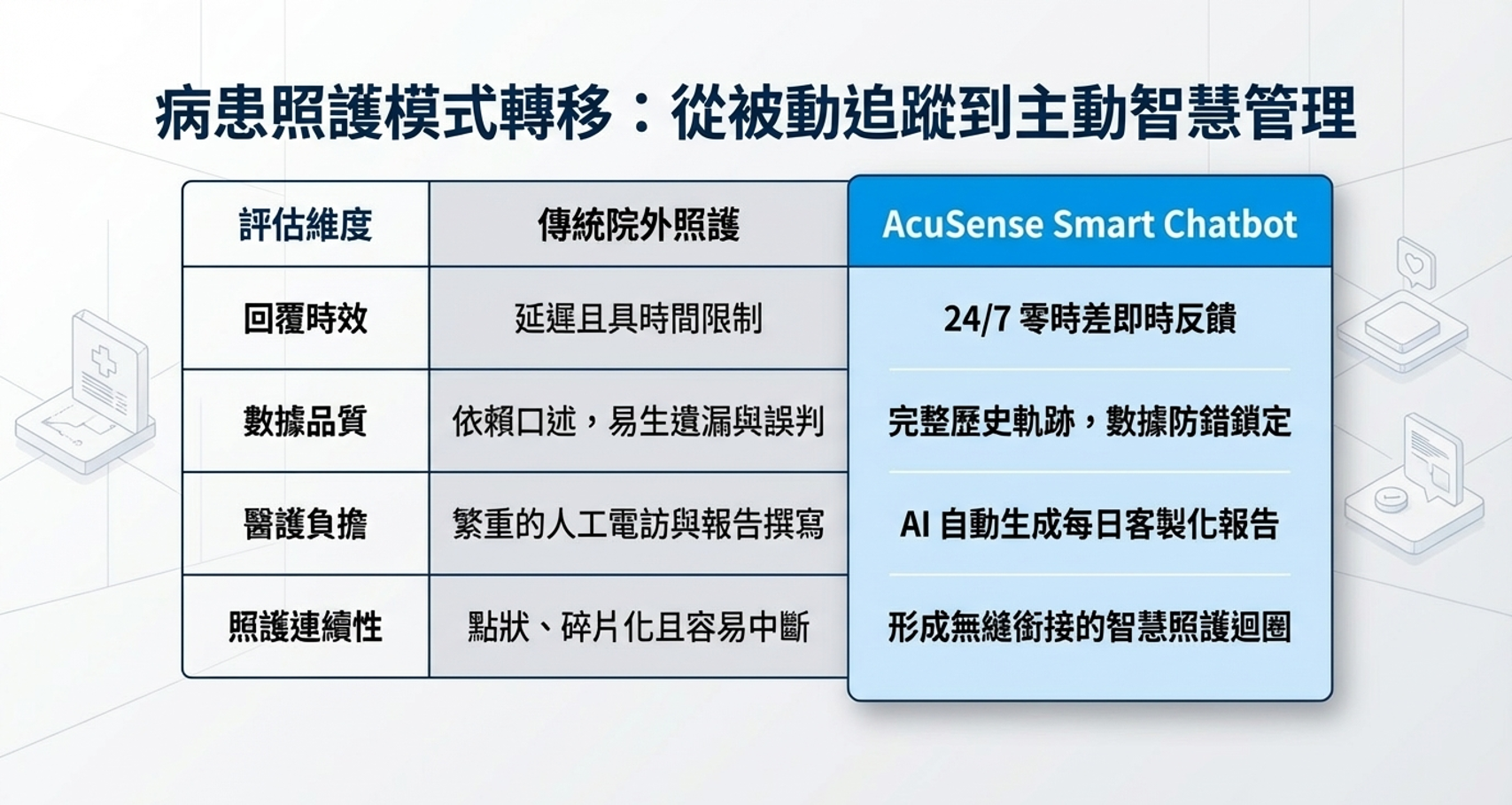 病患照護模式轉移：從被動追蹤到主動智慧管理

| 評估維度 | 傳統院外照護 | AcuSense Smart Chatbot |
|---|---|---|
| 回覆時效 | 延遲且具時間限制 | 24/7 零時差即時反饋 |
| 數據品質 | 依賴口述，易生遺漏與誤判 | 完整歷史軌跡，數據防錯鎖定 |
| 醫護負擔 | 繁重的人工電訪與報告撰寫 | AI 自動生成每日客製化報告 |
| 照護連續性 | 點狀、碎片化且容易中斷 | 形成無縫銜接的智慧照護迴圈 |